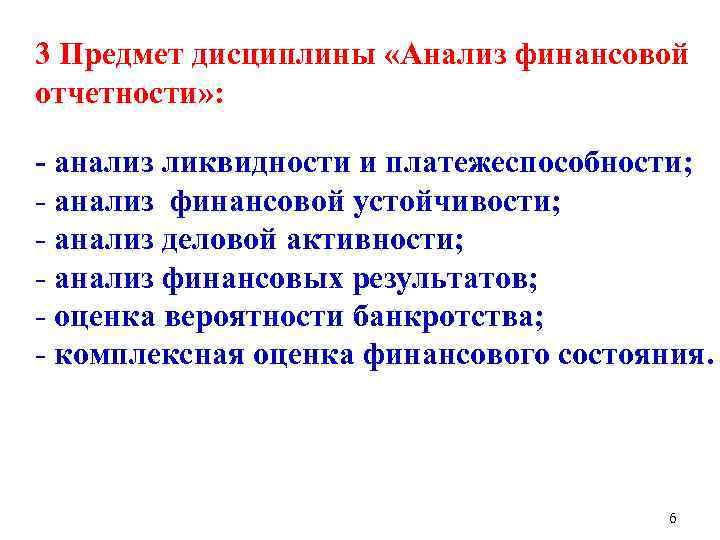 3 Предмет дисциплины «Анализ финансовой отчетности»:

- анализ ликвидности и платежеспособности;
- анализ финансовой устойчивости;
- анализ деловой активности;
- анализ финансовых результатов;
- оценка вероятности банкротства;
- комплексная оценка финансового состояния.

6